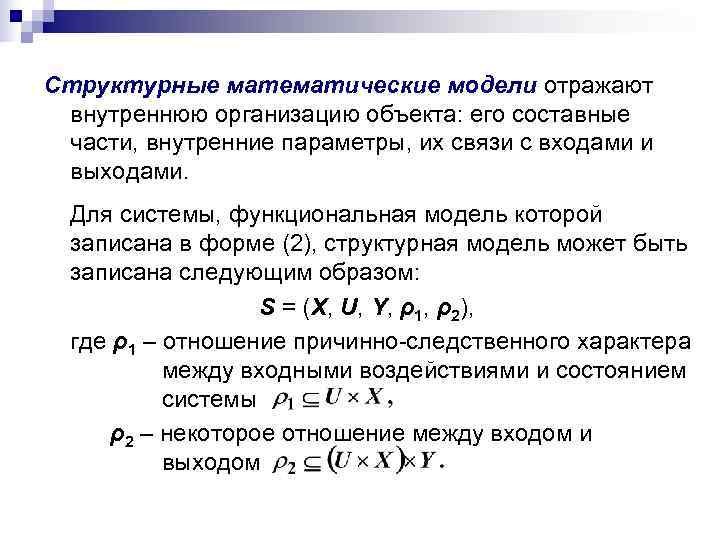 Структурные математические модели отражают внутреннюю организацию объекта: его составные части, внутренние параметры, их связи с входами и выходами.

Для системы, функциональная модель которой записана в форме (2), структурная модель может быть записана следующим образом:

$S = (X, U, Y, \rho_1, \rho_2)$,

где $\rho_1$ – отношение причинно-следственного характера между входными воздействиями и состоянием системы $\rho_1 \subseteq U \times X$,

$\rho_2$ – некоторое отношение между входом и выходом $\rho_2 \subseteq (U \times X) \times Y$.